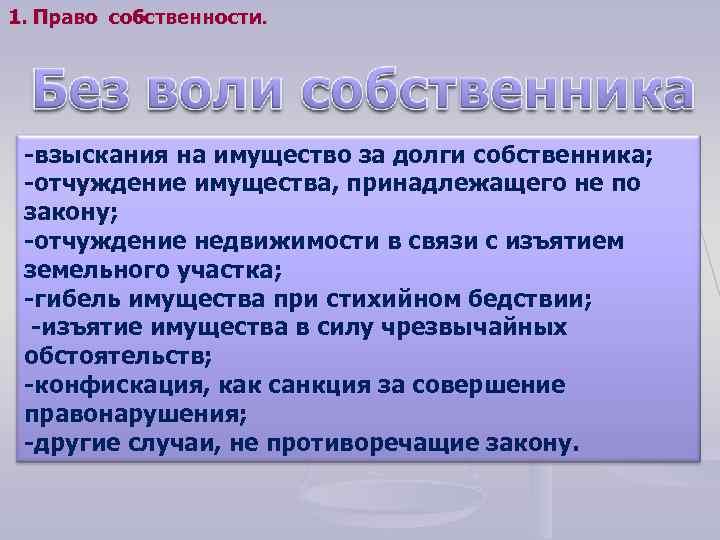 1. Право собственности.

Без воли собственника

-взыскания на имущество за долги собственника;
-отчуждение имущества, принадлежащего не по закону;
-отчуждение недвижимости в связи с изъятием земельного участка;
-гибель имущества при стихийном бедствии;
-изъятие имущества в силу чрезвычайных обстоятельств;
-конфискация, как санкция за совершение правонарушения;
-другие случаи, не противоречащие закону.